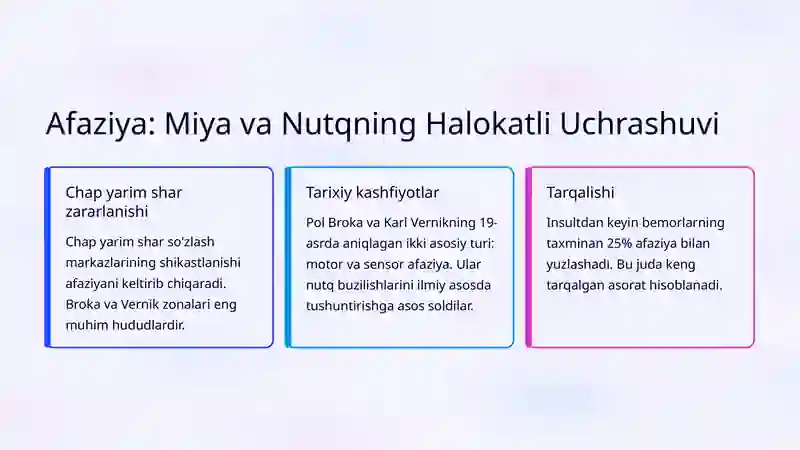 Afaziya: Miya va Nutqning Halokatli Uchrashuvi

Chap yarim shar zararlanishi

Chap yarim shar so'zlash markazlarining shikastlanishi afaziyani keltirib chiqaradi. Broka va Vernik zonalari eng muhim hududlardir.

Tarixiy kashfiyotlar

Pol Broka va Karl Vernikning 19-asrda aniqlagan ikki asosiy turi: motor va sensor afaziya. Ular nutq buzilishlarini ilmiy asosda tushuntirishga asos soldilar.

Tarqalishi

Insultdan keyin bemorlarning taxminan 25% afaziya bilan yuzlashadi. Bu juda keng tarqalgan asorat hisoblanadi.